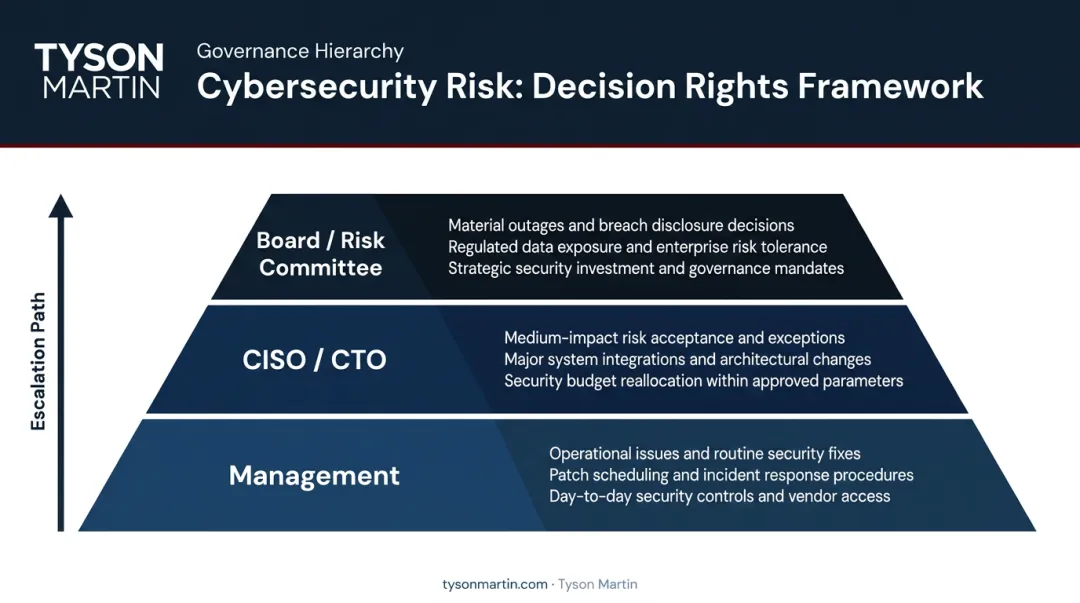 TYSON
MARTIN

Governance Hierarchy
Cybersecurity Risk: Decision Rights Framework

Escalation Path

Board / Risk Committee

Material outages and breach disclosure decisions
Regulated data exposure and enterprise risk tolerance
Strategic security investment and governance mandates

CISO / CTO

Medium-impact risk acceptance and exceptions
Major system integrations and architectural changes
Security budget reallocation within approved parameters

Management

Operational issues and routine security fixes
Patch scheduling and incident response procedures
Day-to-day security controls and vendor access

tysonmartin.com · Tyson Martin